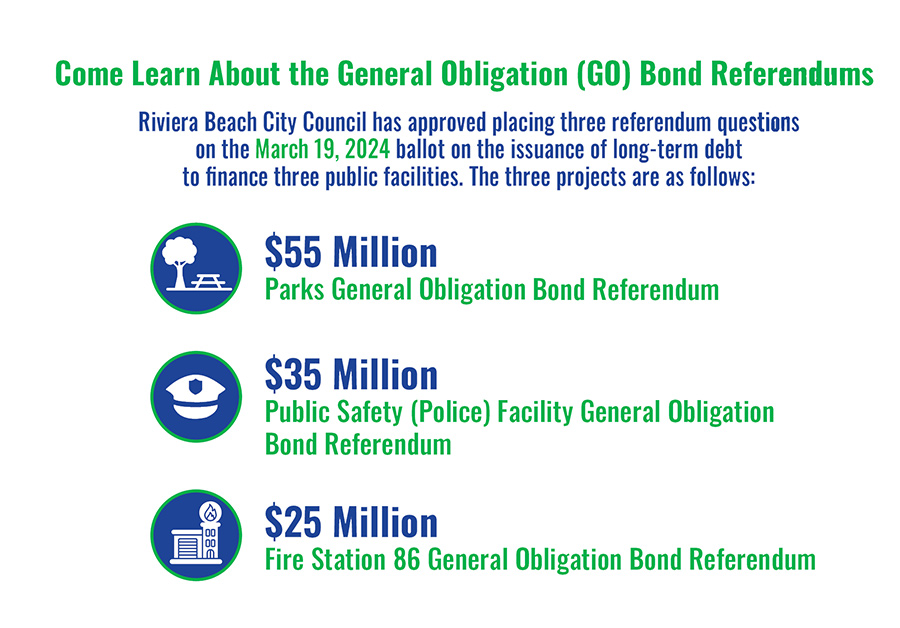 Come Learn About the General Obligation (GO) Bond Referendums

Riviera Beach City Council has approved placing three referendum questions on the March 19, 2024 ballot on the issuance of long-term debt to finance three public facilities. The three projects are as follows:

$55 Million
Parks General Obligation Bond Referendum

$35 Million
Public Safety (Police) Facility General Obligation Bond Referendum

$25 Million
Fire Station 86 General Obligation Bond Referendum